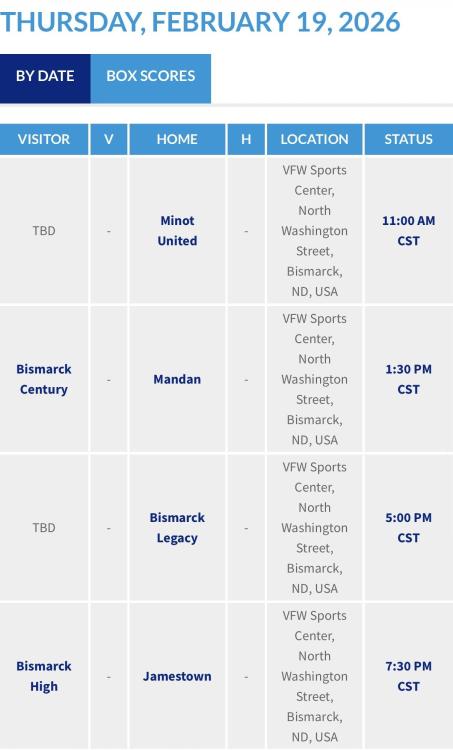 THURSDAY, FEBRUARY 19, 2026

BY DATE
BOX SCORES

| VISITOR | V | HOME | H | LOCATION | STATUS |
|---|---|---|---|---|---|
| TBD | - | Minot United | - | VFW Sports Center, North Washington Street, Bismarck, ND, USA | 11:00 AM CST |
| Bismarck Century | - | Mandan | - | VFW Sports Center, North Washington Street, Bismarck, ND, USA | 1:30 PM CST |
| TBD | - | Bismarck Legacy | - | VFW Sports Center, North Washington Street, Bismarck, ND, USA | 5:00 PM CST |
| Bismarck High | - | Jamestown | - | VFW Sports Center, North Washington Street, Bismarck, ND, USA | 7:30 PM CST |